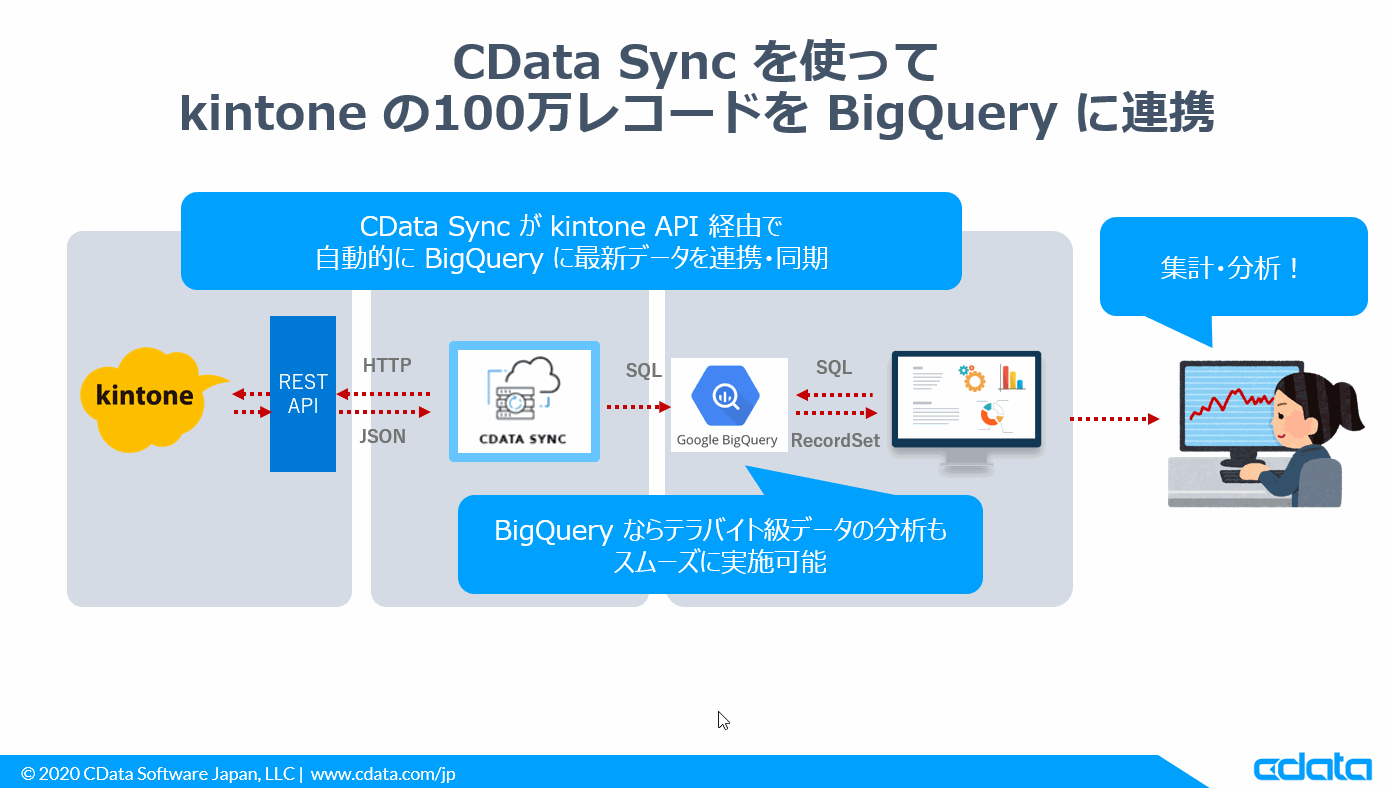 CData Sync を使って
kintone の100万レコードを BigQuery に連携

CData Sync が kintone API 経由で
自動的に BigQuery に最新データを連携・同期

集計・分析！

kintone

REST API

HTTP

JSON

CDATA SYNC

SQL

Google BigQuery

SQL

RecordSet

BigQuery ならテラバイト級データの分析も
スムーズに実施可能

© 2020 CData Software Japan, LLC | www.cdata.com/jp

cdata